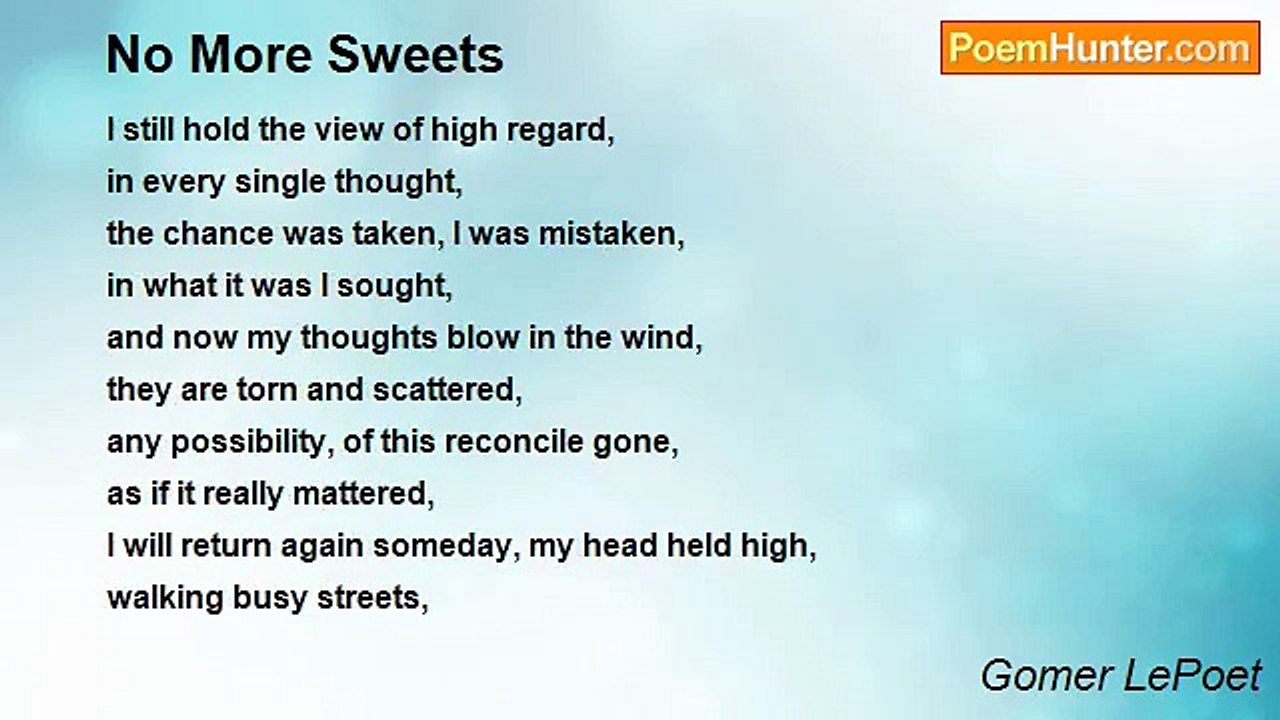 No More Sweets

PoemHunter.com

I still hold the view of high regard,
in every single thought,
the chance was taken, I was mistaken,
in what it was I sought,
and now my thoughts blow in the wind,
they are torn and scattered,
any possibility, of this reconcile gone,
as if it really mattered,
I will return again someday, my head held high,
walking busy streets,

Gomer LePoet